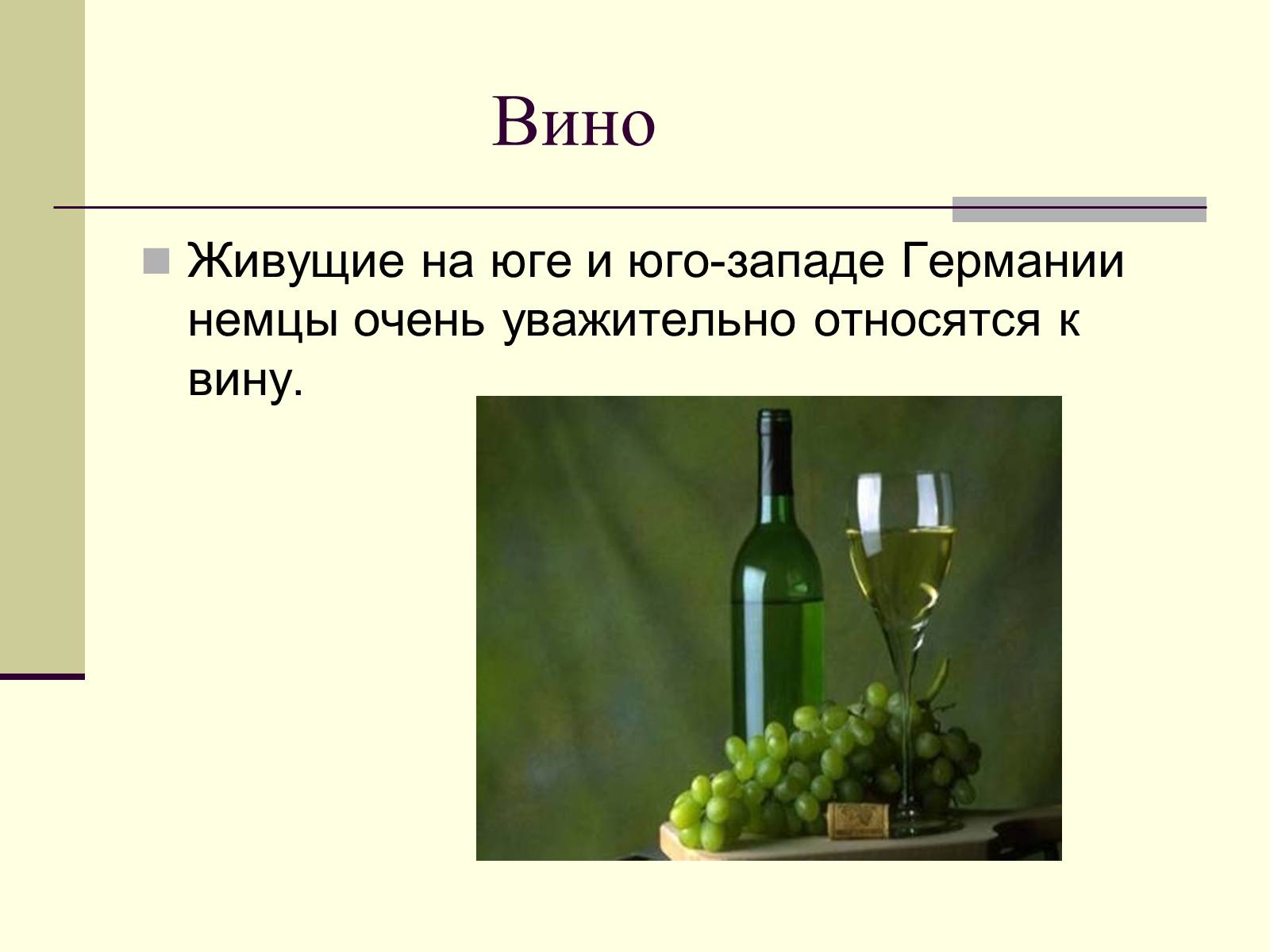 Вино

Живущие на юге и юго-западе Германии немцы очень уважительно относятся к вину.